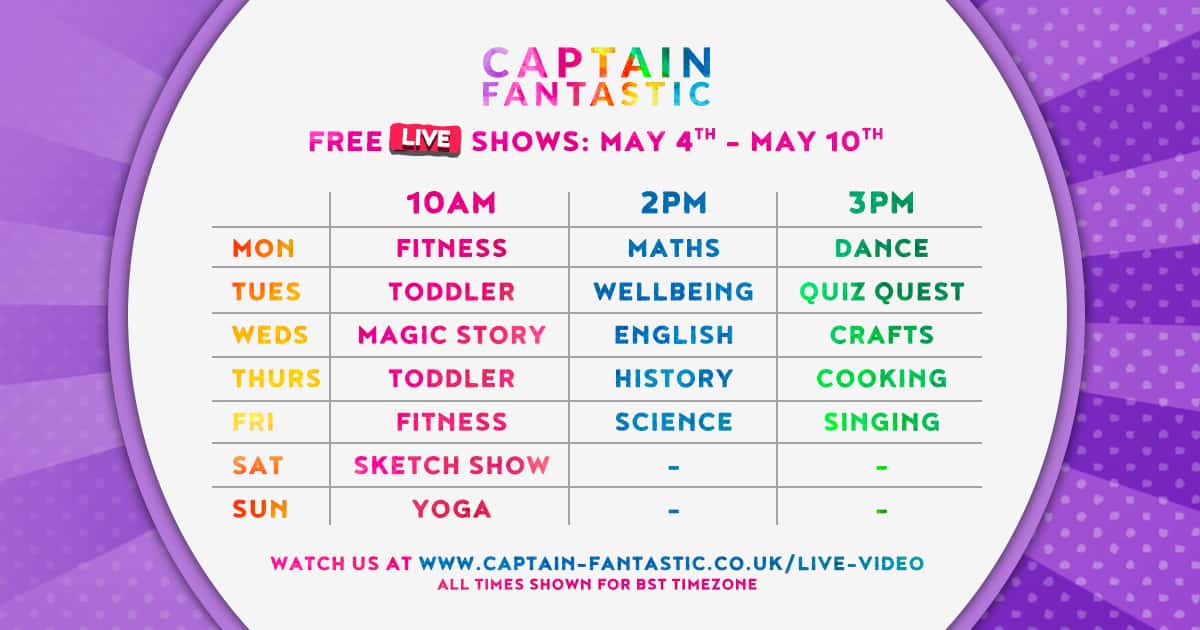 CAPTAIN FANTASTIC

FREE LIVE SHOWS: MAY 4$^{TH}$ - MAY 10$^{TH}$

| | 10AM | 2PM | 3PM |
|---|---|---|---|
| MON | FITNESS | MATHS | DANCE |
| TUES | TODDLER | WELLBEING | QUIZ QUEST |
| WEDS | MAGIC STORY | ENGLISH | CRAFTS |
| THURS | TODDLER | HISTORY | COOKING |
| FRI | FITNESS | SCIENCE | SINGING |
| SAT | SKETCH SHOW | - | - |
| SUN | YOGA | - | - |

WATCH US AT WWW.CAPTAIN-FANTASTIC.CO.UK/LIVE-VIDEO
ALL TIMES SHOWN FOR BST TIMEZONE